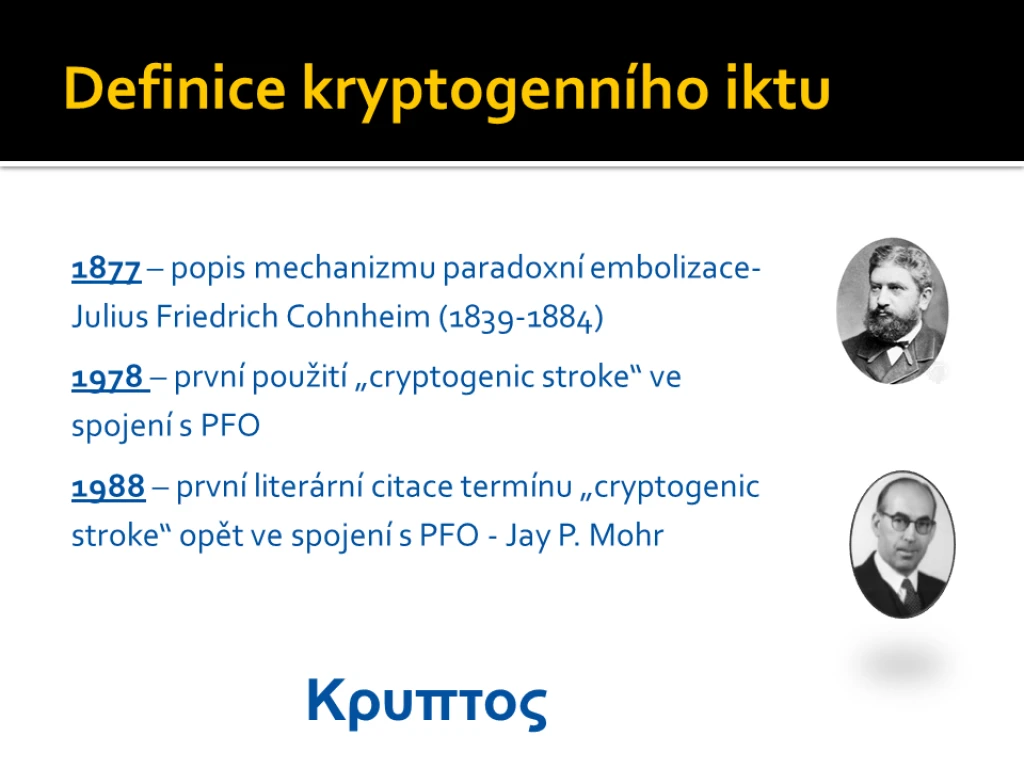 Definice kryptogenního iktu

1877 – popis mechanizmu paradoxní embolizace- Julius Friedrich Cohnheim (1839-1884)

1978 – první použití „cryptogenic stroke“ ve spojení s PFO

1988 – první literární citace termínu „cryptogenic stroke“ opět ve spojení s PFO - Jay P. Mohr

Κρυπτος